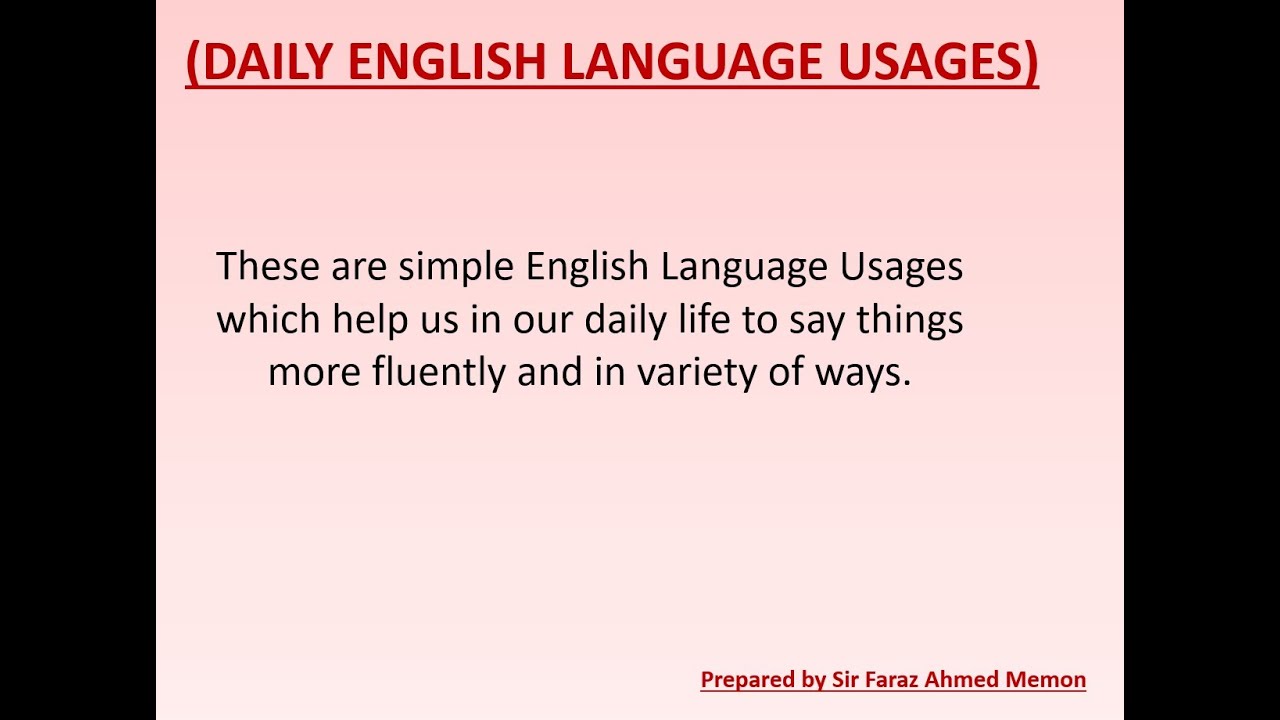 (DAILY ENGLISH LANGUAGE USAGES)

These are simple English Language Usages which help us in our daily life to say things more fluently and in variety of ways.

Prepared by Sir Faraz Ahmed Memon